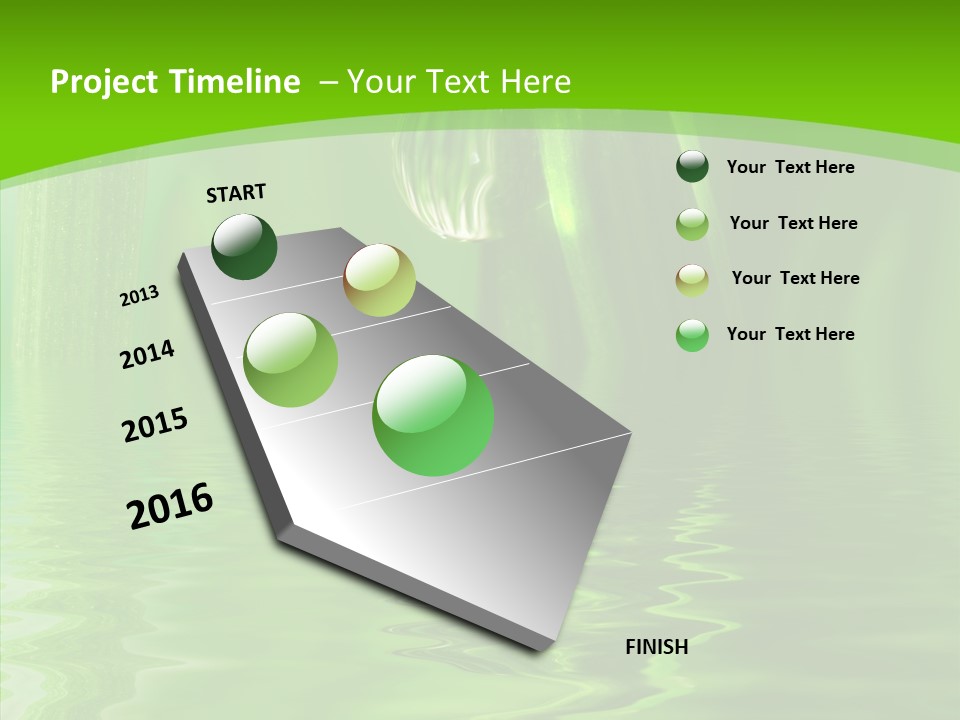 Project Timeline – Your Text Here

START

2013

2014

2015

2016

FINISH

Your Text Here

Your Text Here

Your Text Here

Your Text Here